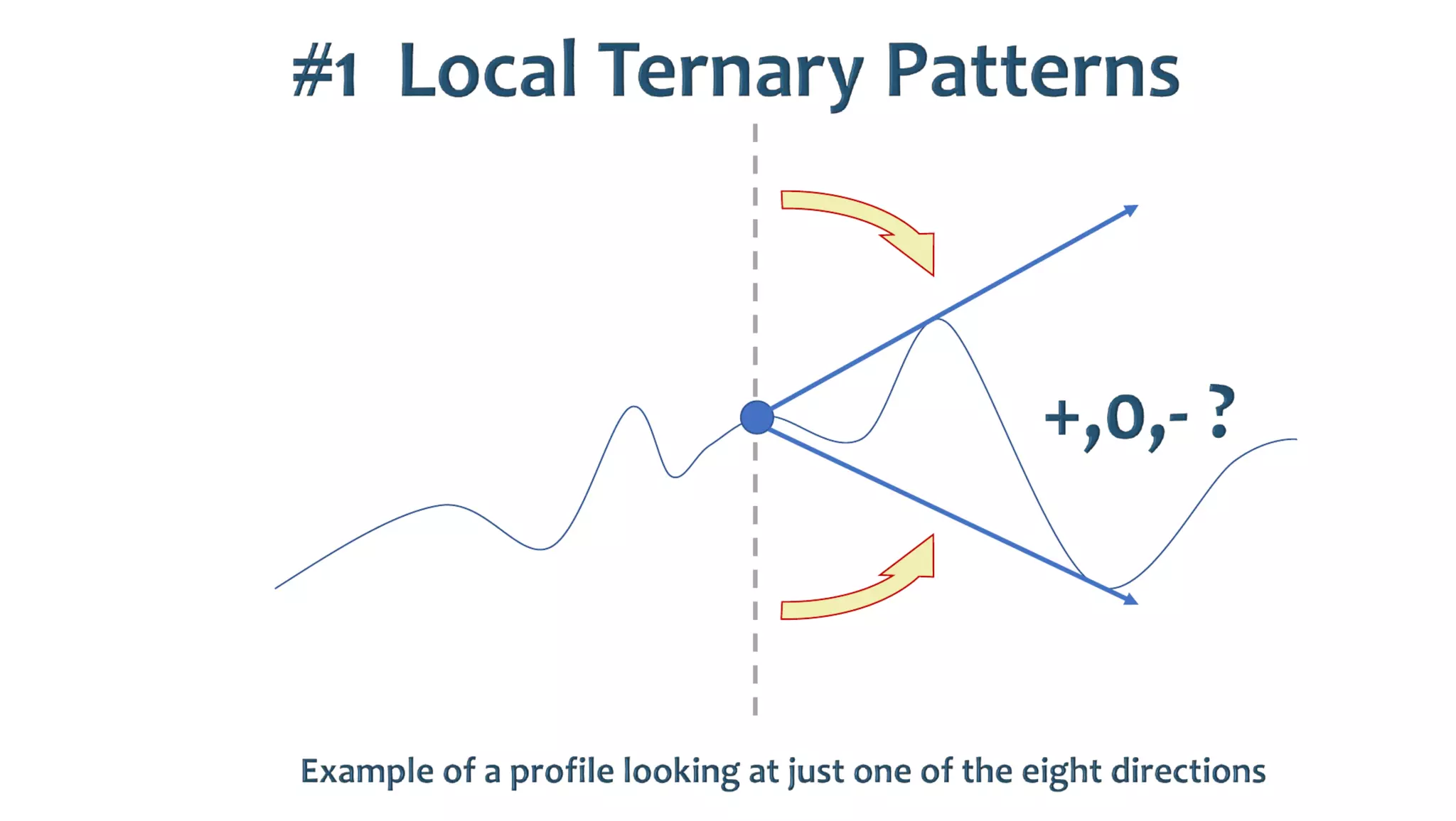 #1 Local Ternary Patterns

+,0,- ?

Example of a profile looking at just one of the eight directions